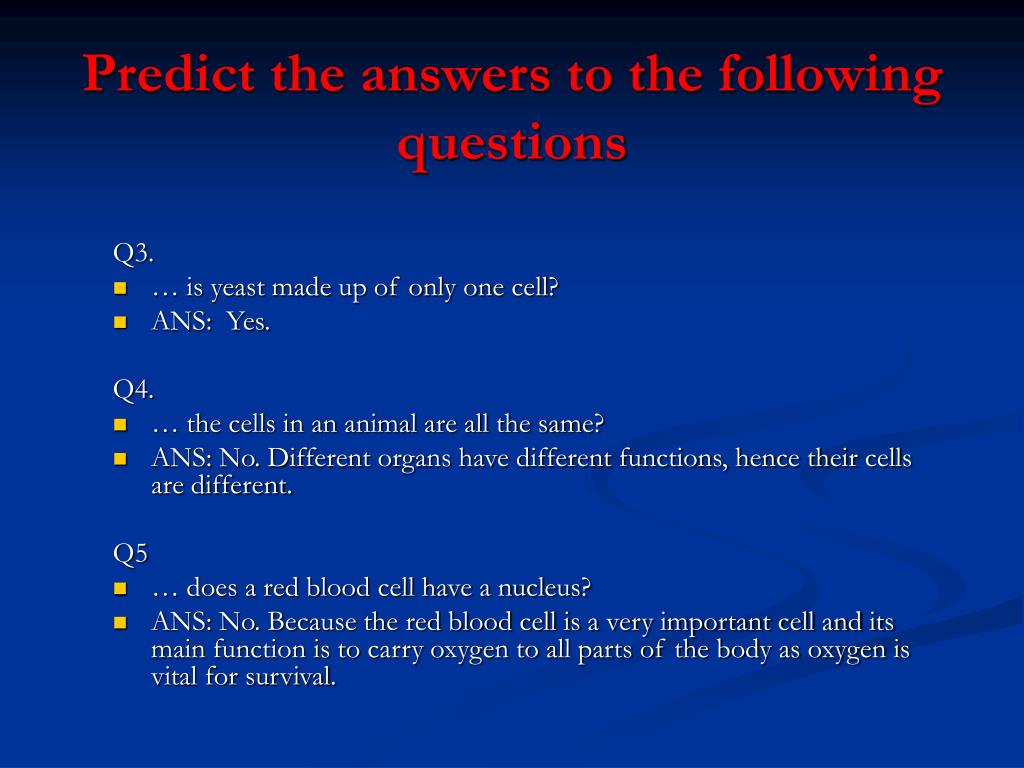 Predict the answers to the following questions

Q3.
- … is yeast made up of only one cell?
- ANS: Yes.

Q4.
- … the cells in an animal are all the same?
- ANS: No. Different organs have different functions, hence their cells are different.

Q5
- … does a red blood cell have a nucleus?
- ANS: No. Because the red blood cell is a very important cell and its main function is to carry oxygen to all parts of the body as oxygen is vital for survival.